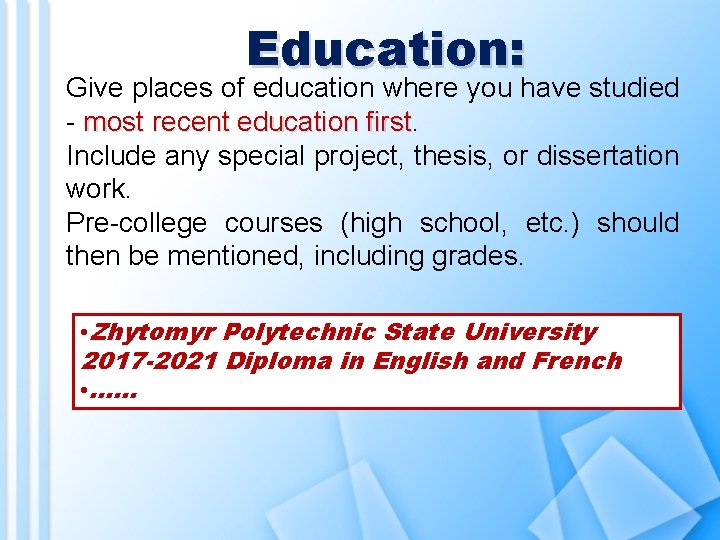 Education:

Give places of education where you have studied - most recent education first.

Include any special project, thesis, or dissertation work.

Pre-college courses (high school, etc.) should then be mentioned, including grades.

•Zhytomyr Polytechnic State University 2017-2021 Diploma in English and French
•……